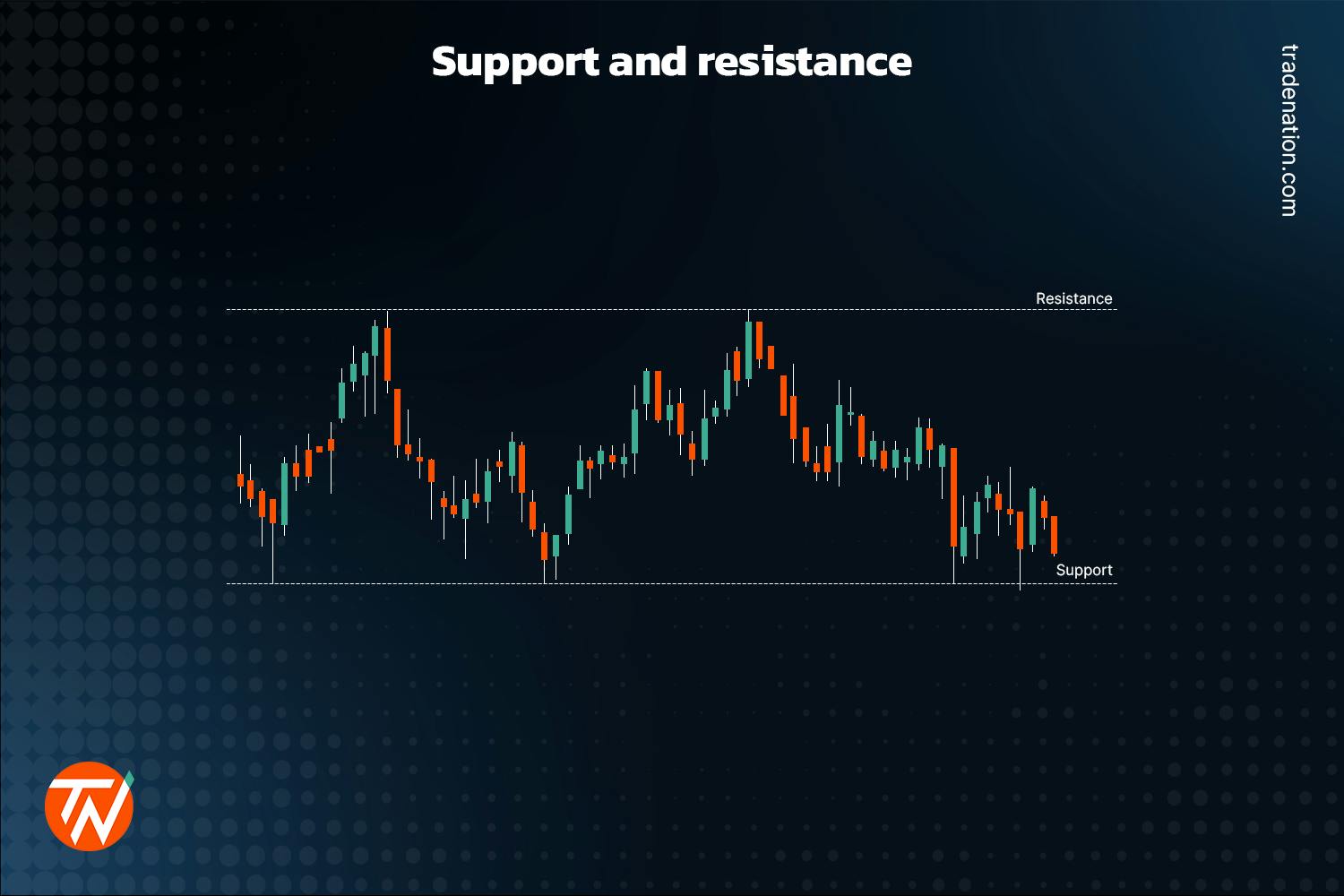 Support and resistance

tradenation.com

Resistance

Support

TN